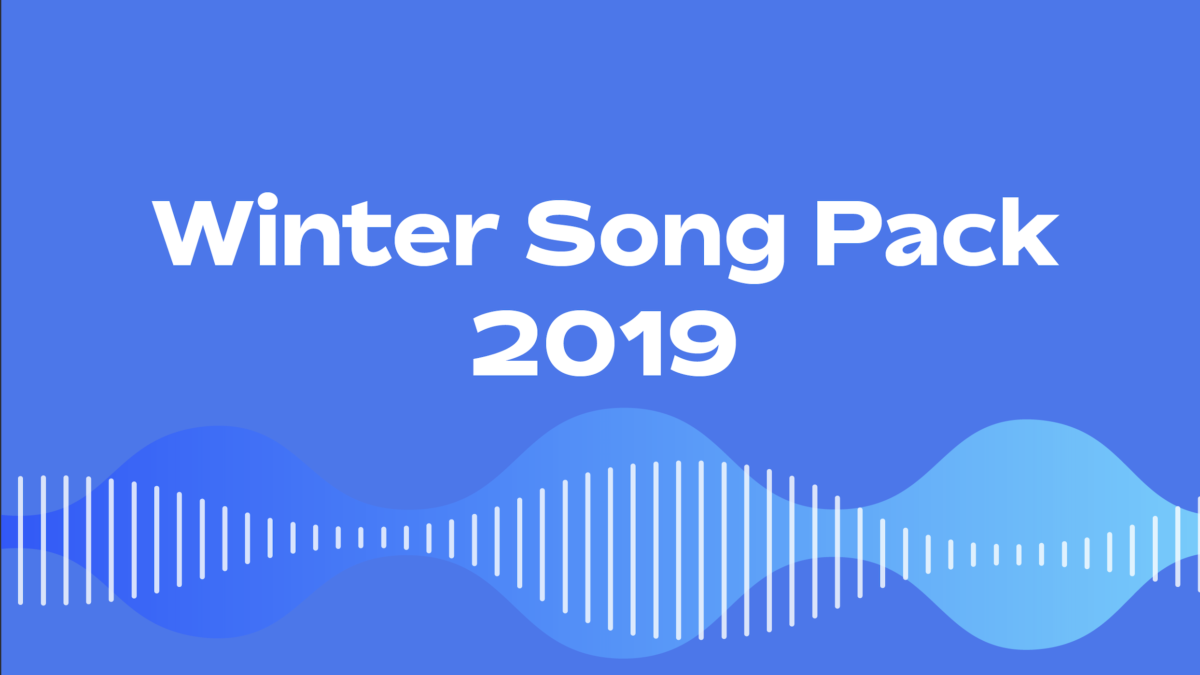 Winter Song Pack
2019